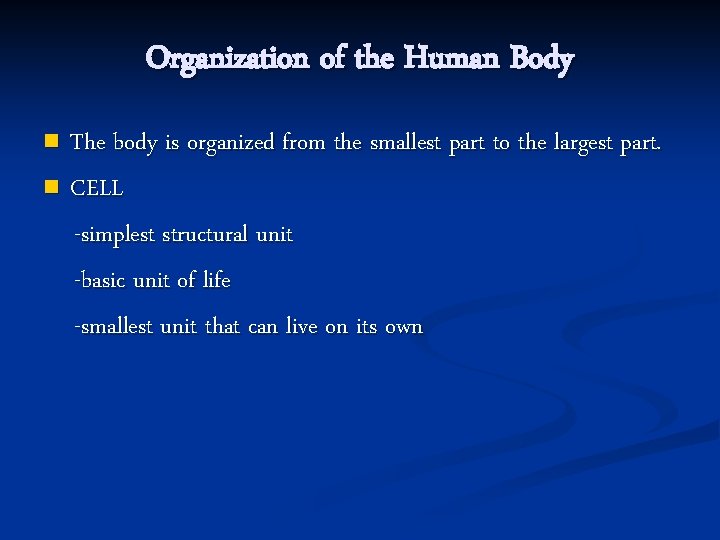 Organization of the Human Body

The body is organized from the smallest part to the largest part.

CELL

-simplest structural unit

-basic unit of life

-smallest unit that can live on its own